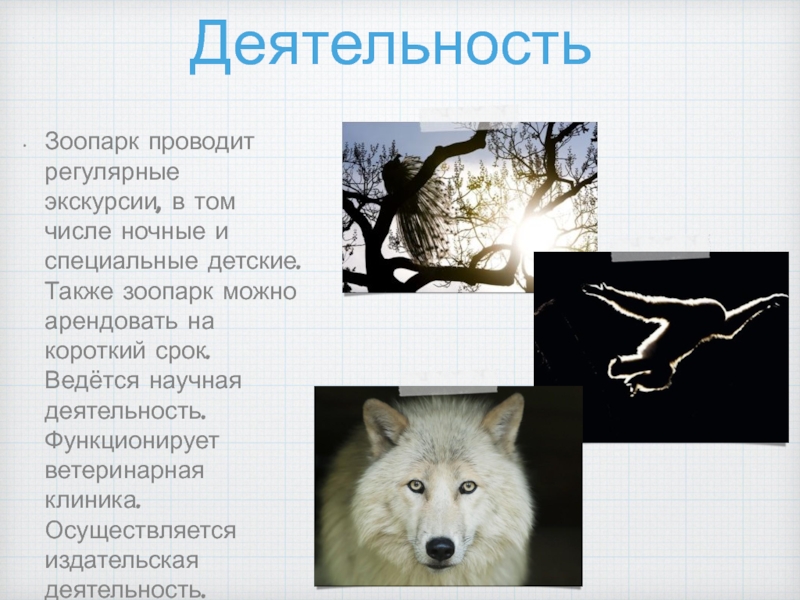 Деятельность

• Зоопарк проводит регулярные экскурсии, в том числе ночные и специальные детские. Также зоопарк можно арендовать на короткий срок. Ведётся научная деятельность. Функционирует ветеринарная клиника. Осуществляется издательская деятельность.